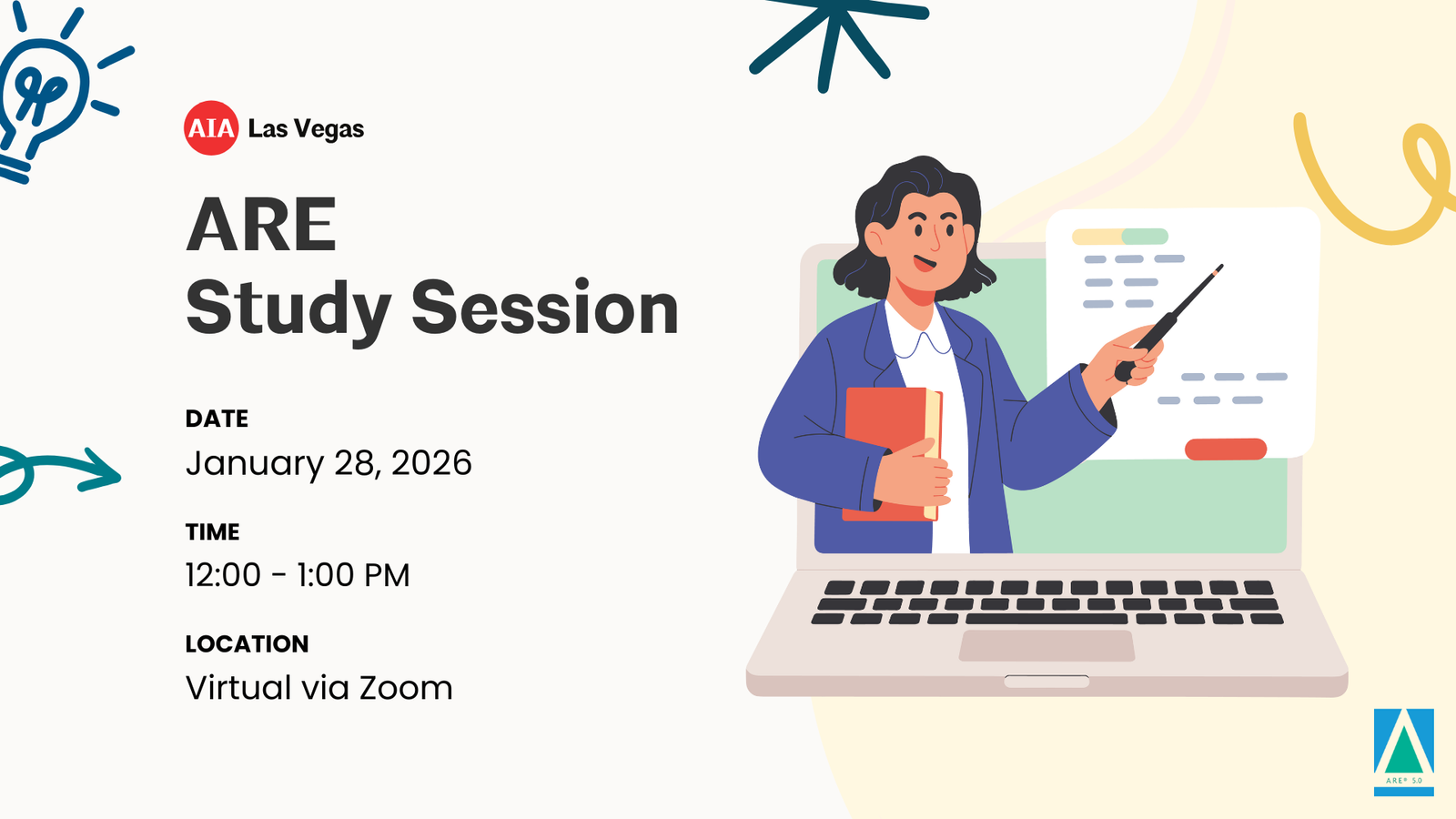 AIA Las Vegas

ARE
Study Session

DATE
January 28, 2026

TIME
12:00 - 1:00 PM

LOCATION
Virtual via Zoom

ARE® 5.0